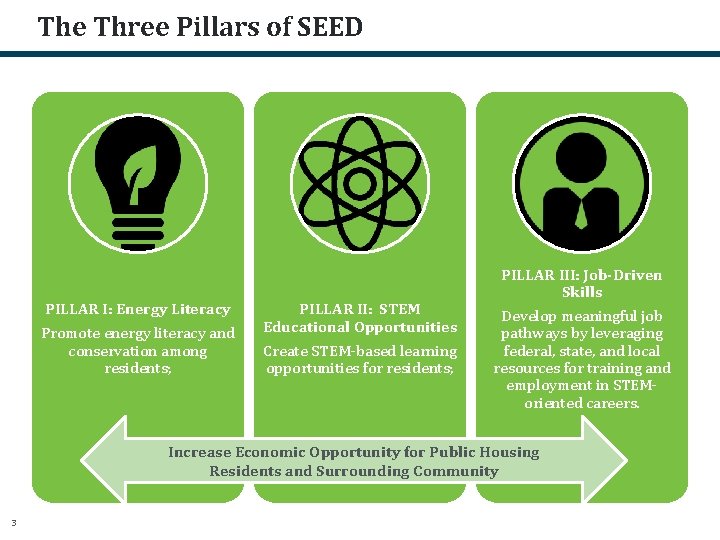 The Three Pillars of SEED

PILLAR I: Energy Literacy

Promote energy literacy and conservation among residents;

PILLAR II: STEM Educational Opportunities

Create STEM-based learning opportunities for residents;

PILLAR III: Job-Driven Skills

Develop meaningful job pathways by leveraging federal, state, and local resources for training and employment in STEM-oriented careers.

Increase Economic Opportunity for Public Housing Residents and Surrounding Community

3